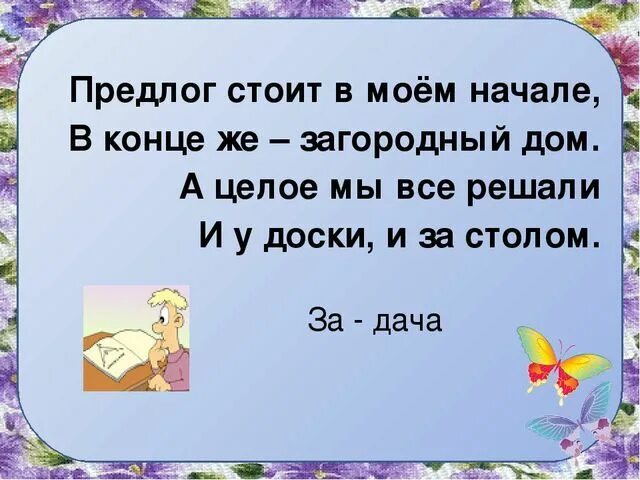 Предлог стоит в моём начале,
В конце же – загородный дом.
А целое мы все решали
И у доски, и за столом.

За - дача